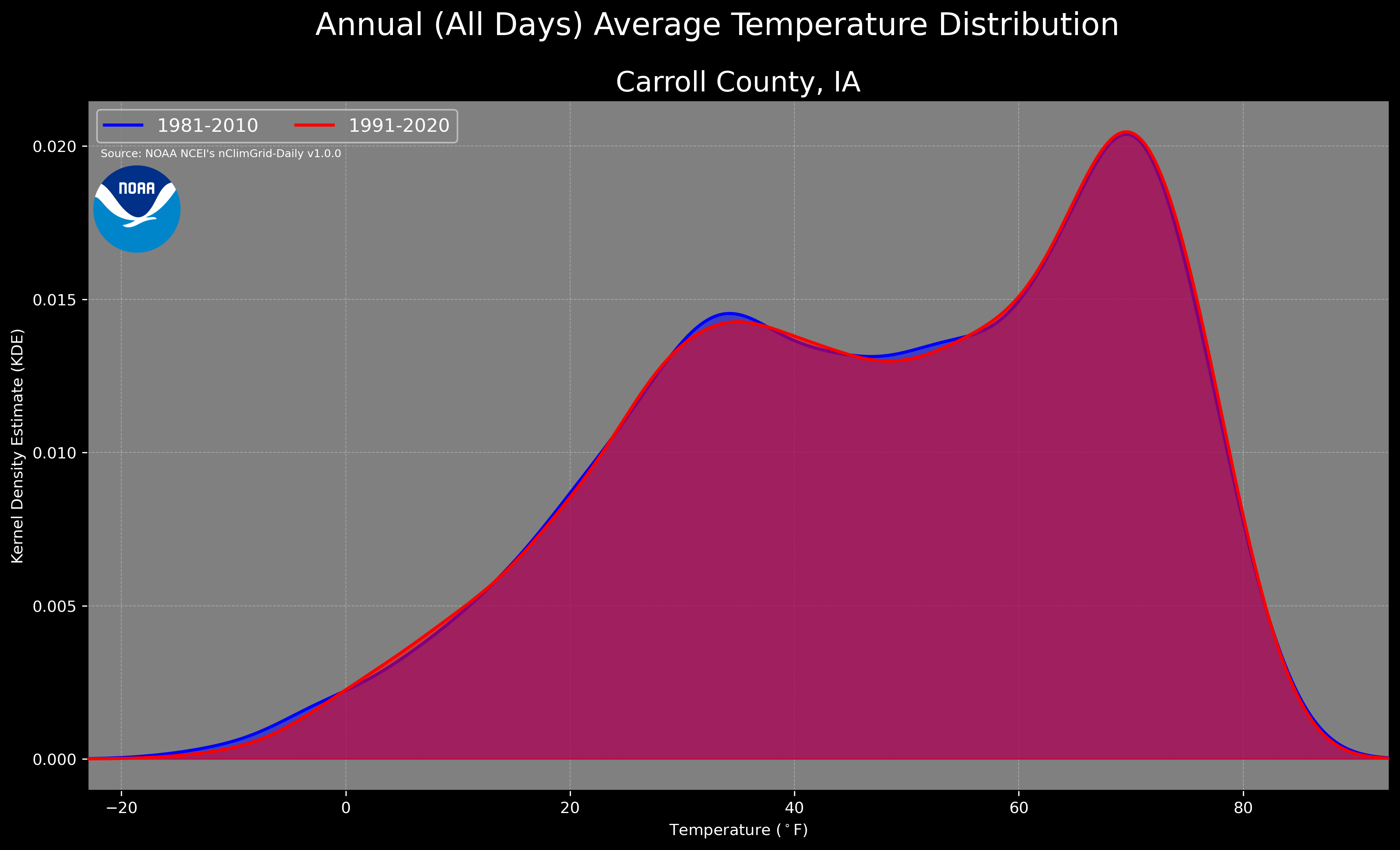 Annual (All Days) Average Temperature Distribution

Carroll County, IA

1981-2010
1991-2020

Source: NOAA NCEI's nClimGrid-Daily v1.0.0

NOAA

Kernel Density Estimate (KDE)

0.020
0.015
0.010
0.005
0.000

−20
0
20
40
60
80

Temperature ($^\circ$F)